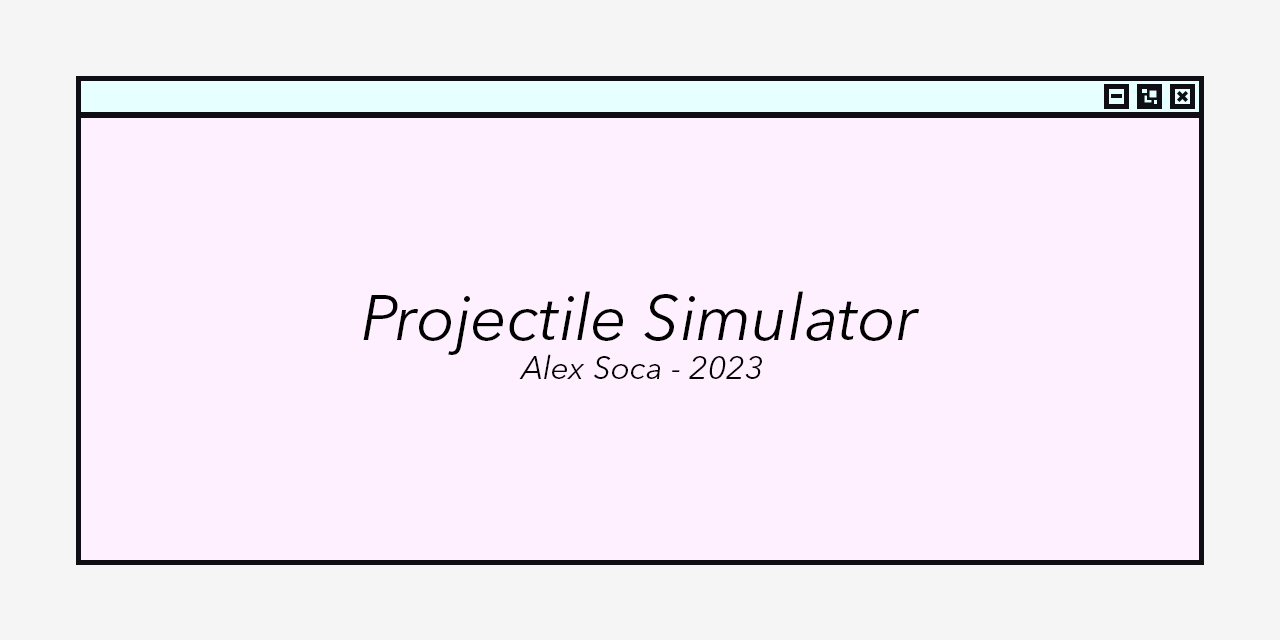 Projectile Simulator
Alex Soca - 2023